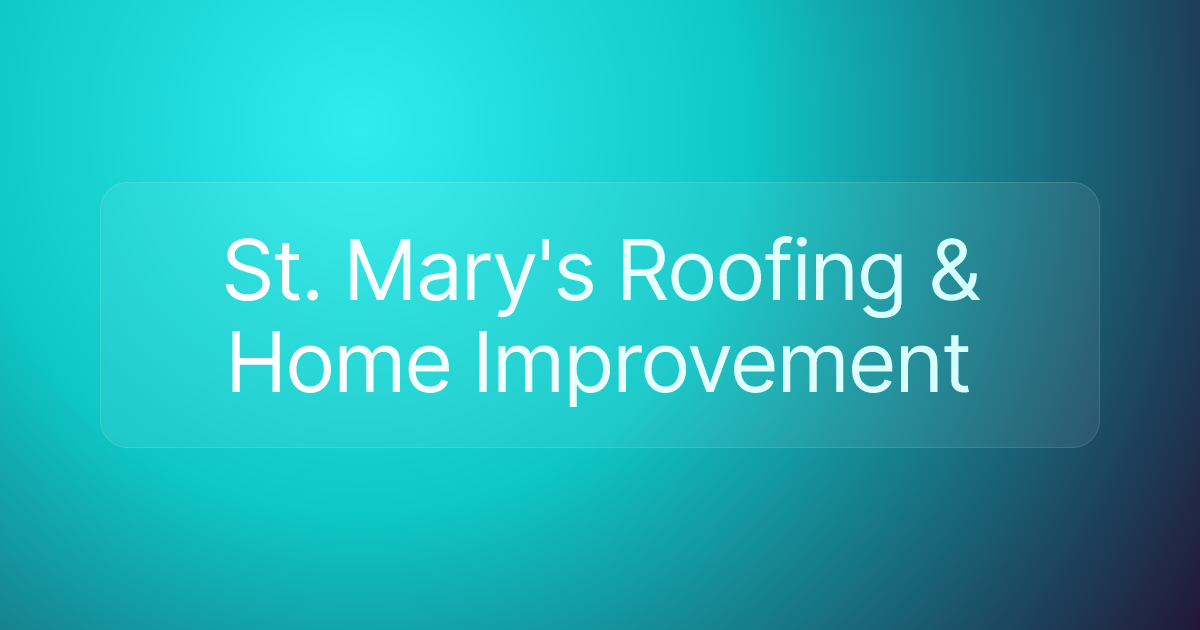 St. Mary's Roofing & Home Improvement